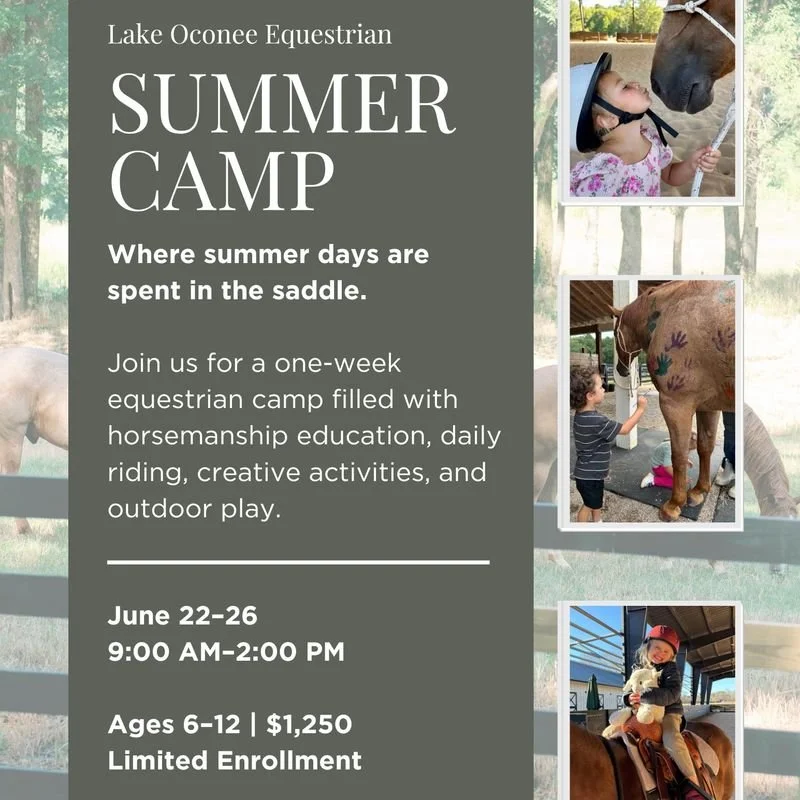 Lake Oconee Equestrian

SUMMER CAMP

Where summer days are spent in the saddle.

Join us for a one-week equestrian camp filled with horsemanship education, daily riding, creative activities, and outdoor play.

June 22–26
9:00 AM–2:00 PM

Ages 6–12 | $1,250
Limited Enrollment